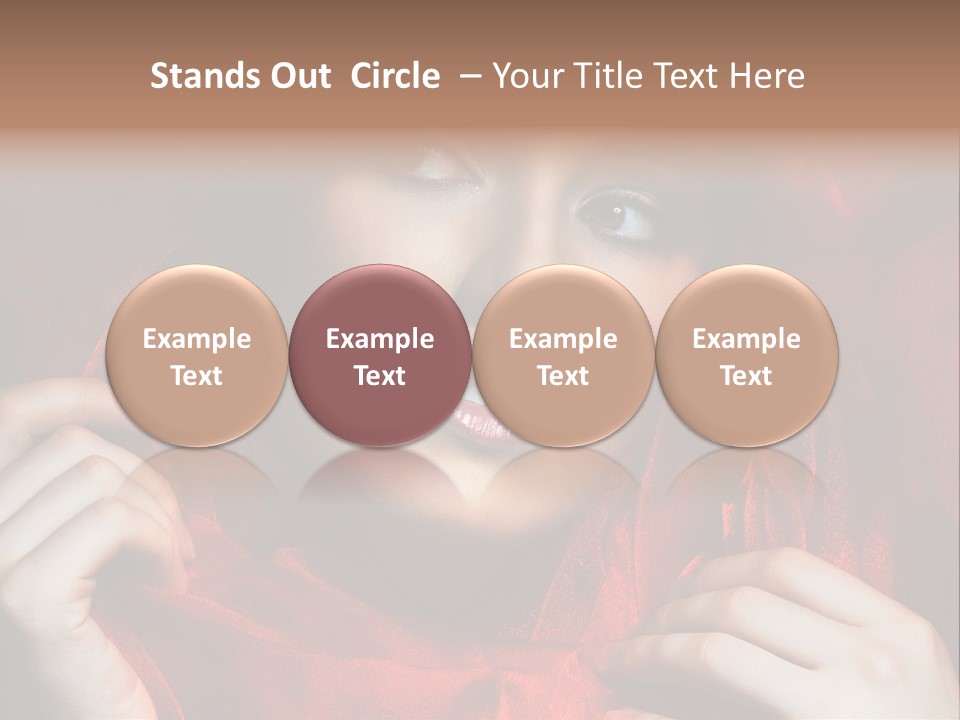 Stands Out Circle – Your Title Text Here

Example Text

Example Text

Example Text

Example Text